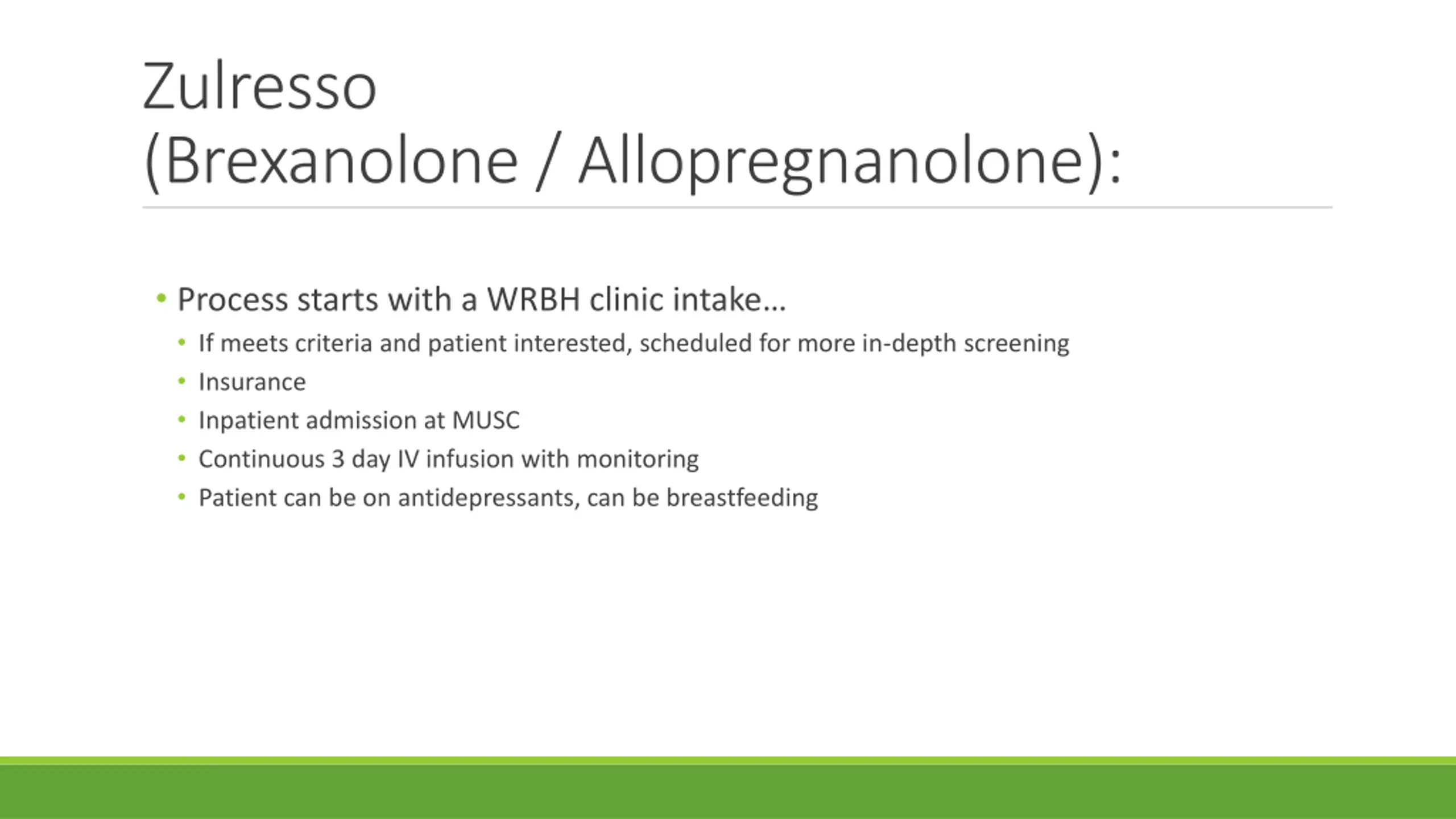 Zulresso
(Brexanolone / Allopregnanolone):

• Process starts with a WRBH clinic intake…
 • If meets criteria and patient interested, scheduled for more in-depth screening
 • Insurance
 • Inpatient admission at MUSC
 • Continuous 3 day IV infusion with monitoring
 • Patient can be on antidepressants, can be breastfeeding